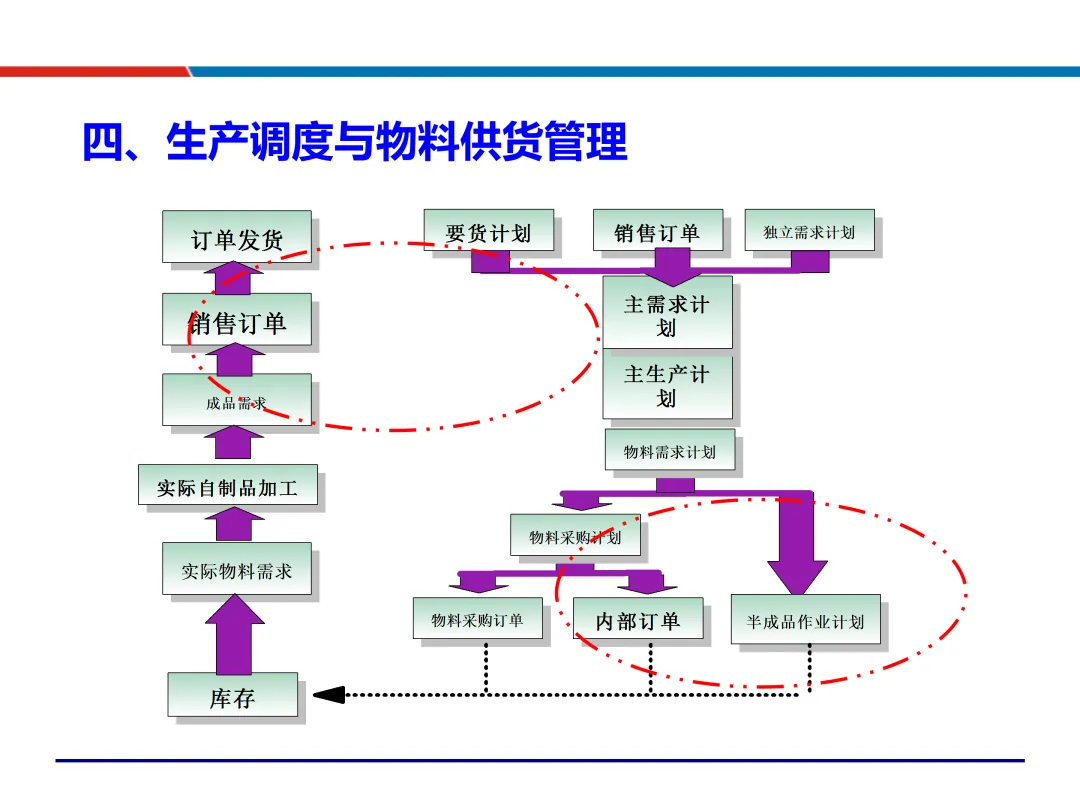 四、生产调度与物料供货管理

订单发货

销售订单

成品需求

实际自制品加工

实际物料需求

库存

要货计划

销售订单

独立需求计划

主需求计划

主生产计划

物料需求计划

物料采购计划

物料采购订单

内部订单

半成品作业计划